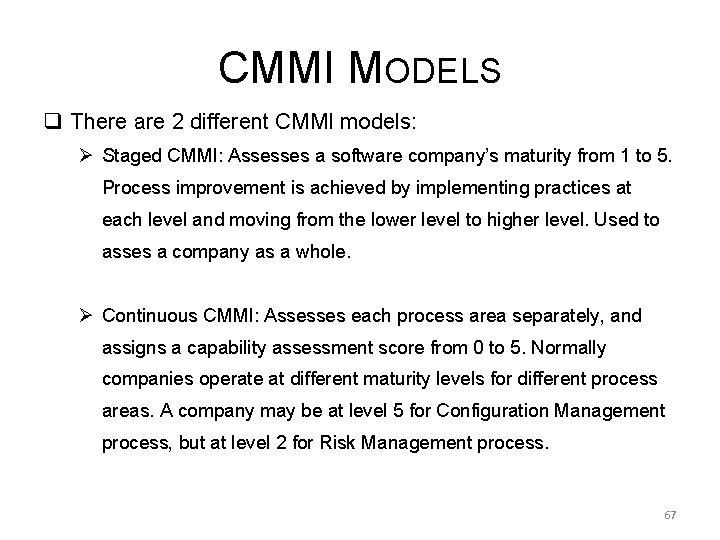 CMMI MODELS

❑ There are 2 different CMMI models:

➢ Staged CMMI: Assesses a software company's maturity from 1 to 5. Process improvement is achieved by implementing practices at each level and moving from the lower level to higher level. Used to asses a company as a whole.

➢ Continuous CMMI: Assesses each process area separately, and assigns a capability assessment score from 0 to 5. Normally companies operate at different maturity levels for different process areas. A company may be at level 5 for Configuration Management process, but at level 2 for Risk Management process.

67